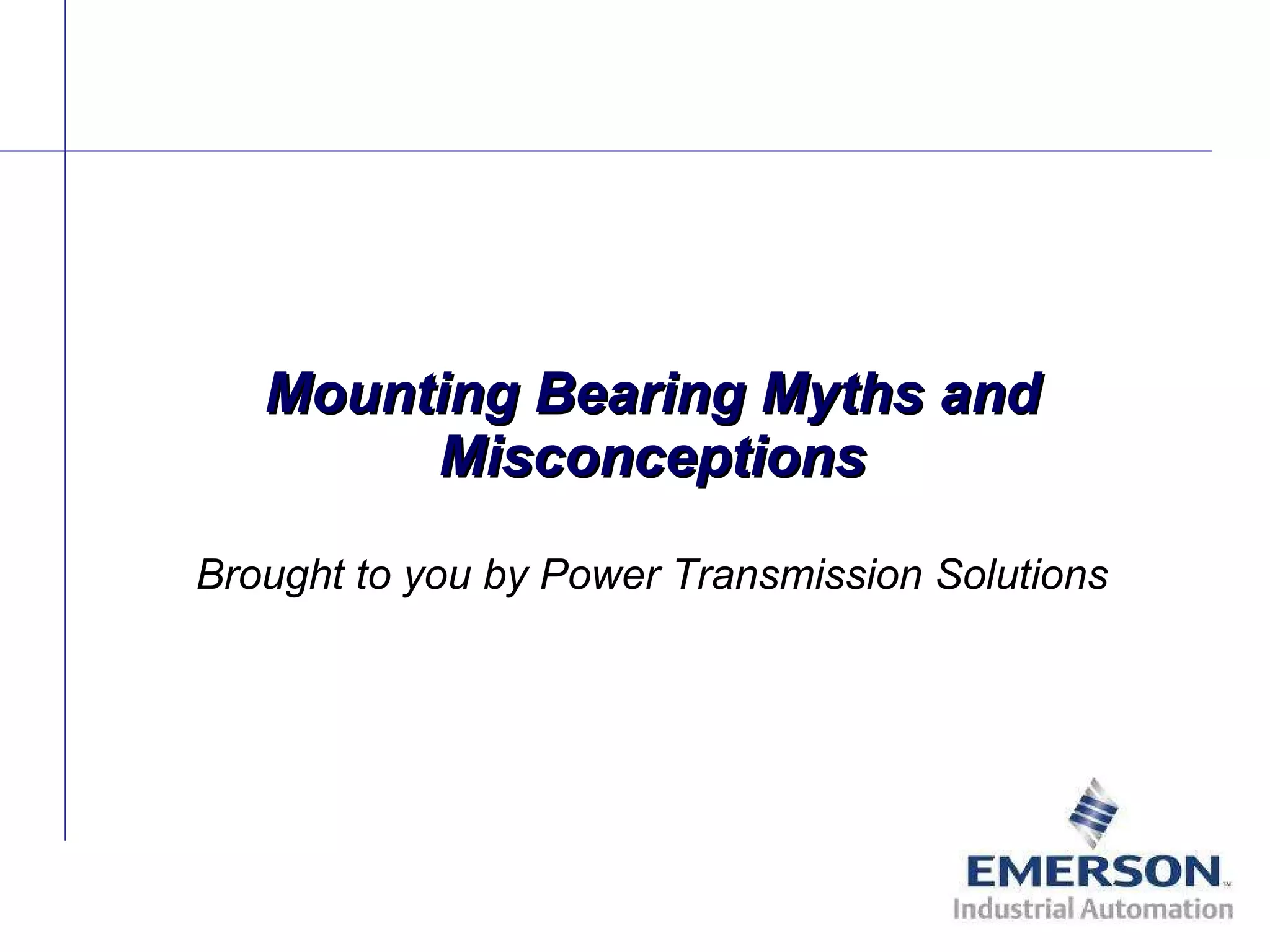 Mounting Bearing Myths and Misconceptions

Brought to you by Power Transmission Solutions

EMERSON™
Industrial Automation